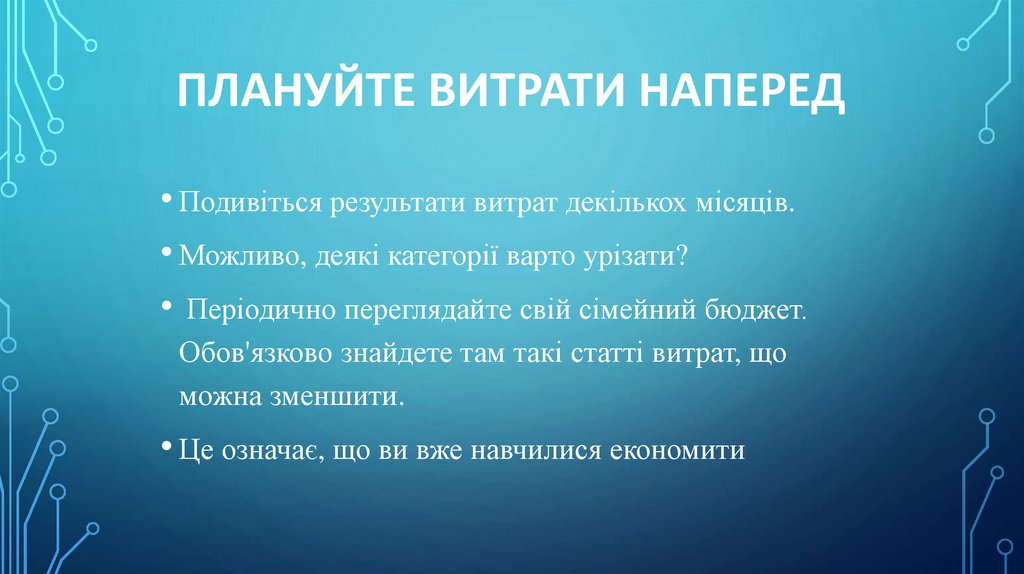 ПЛАНУЙТЕ ВИТРАТИ НАПЕРЕД

• Подивіться результати витрат декількох місяців.

• Можливо, деякі категорії варто урізати?

• Періодично переглядайте свій сімейний бюджет. Обов'язково знайдете там такі статті витрат, що можна зменшити.

• Це означає, що ви вже навчилися економити